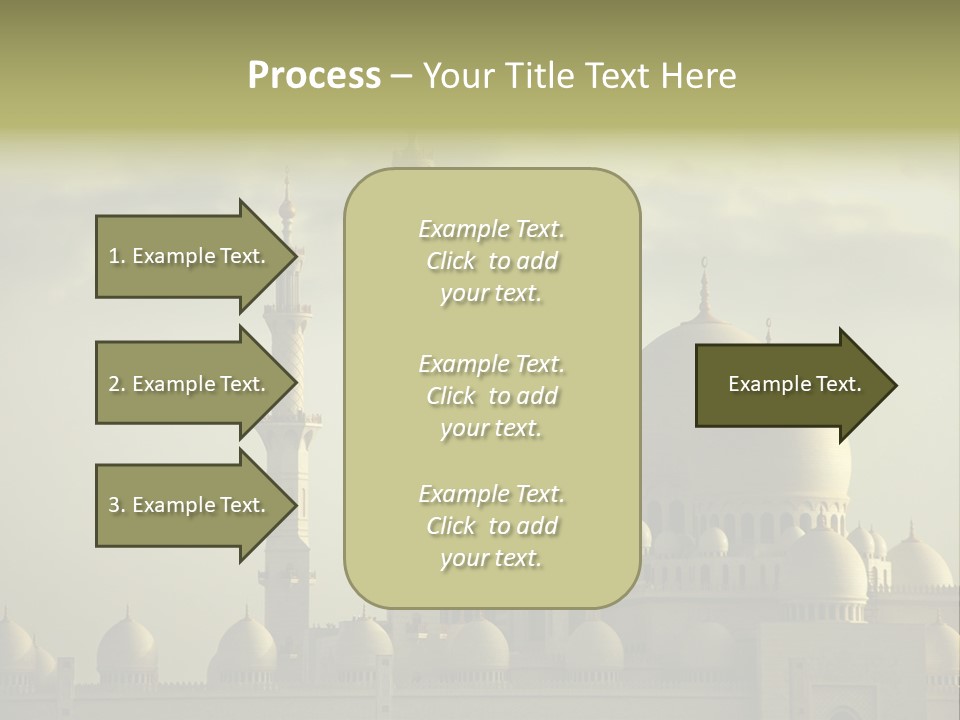 Process – Your Title Text Here

1. Example Text.

2. Example Text.

3. Example Text.

Example Text. Click to add your text.

Example Text. Click to add your text.

Example Text. Click to add your text.

Example Text.